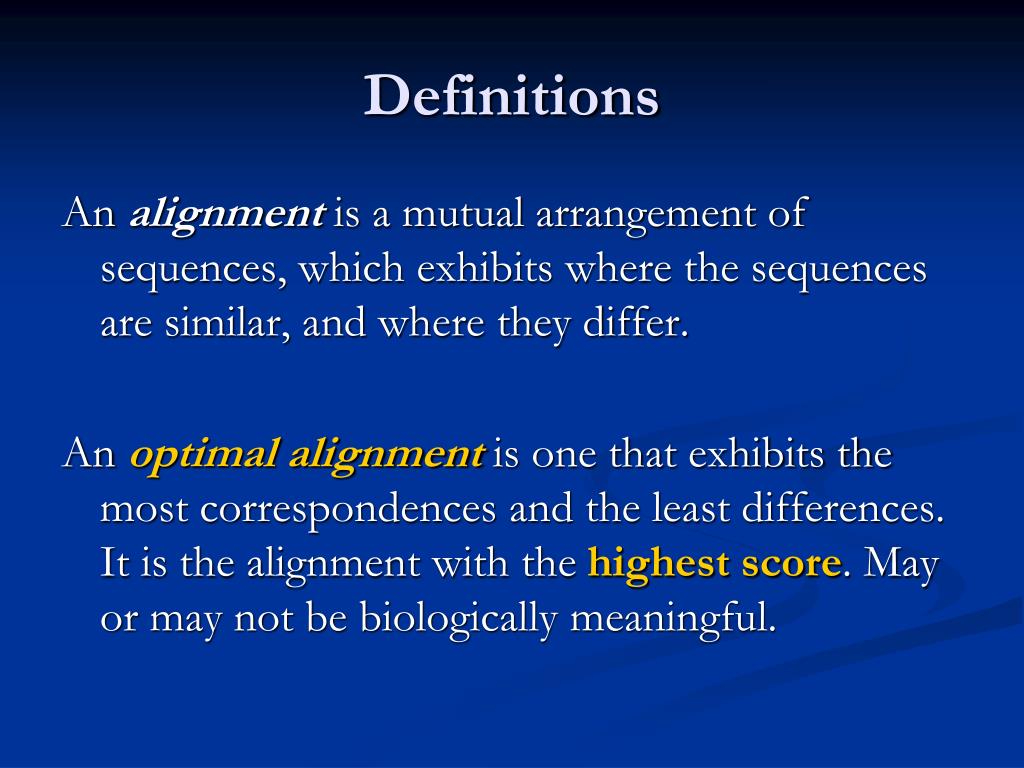 Definitions

An alignment is a mutual arrangement of sequences, which exhibits where the sequences are similar, and where they differ.

An optimal alignment is one that exhibits the most correspondences and the least differences. It is the alignment with the highest score. May or may not be biologically meaningful.